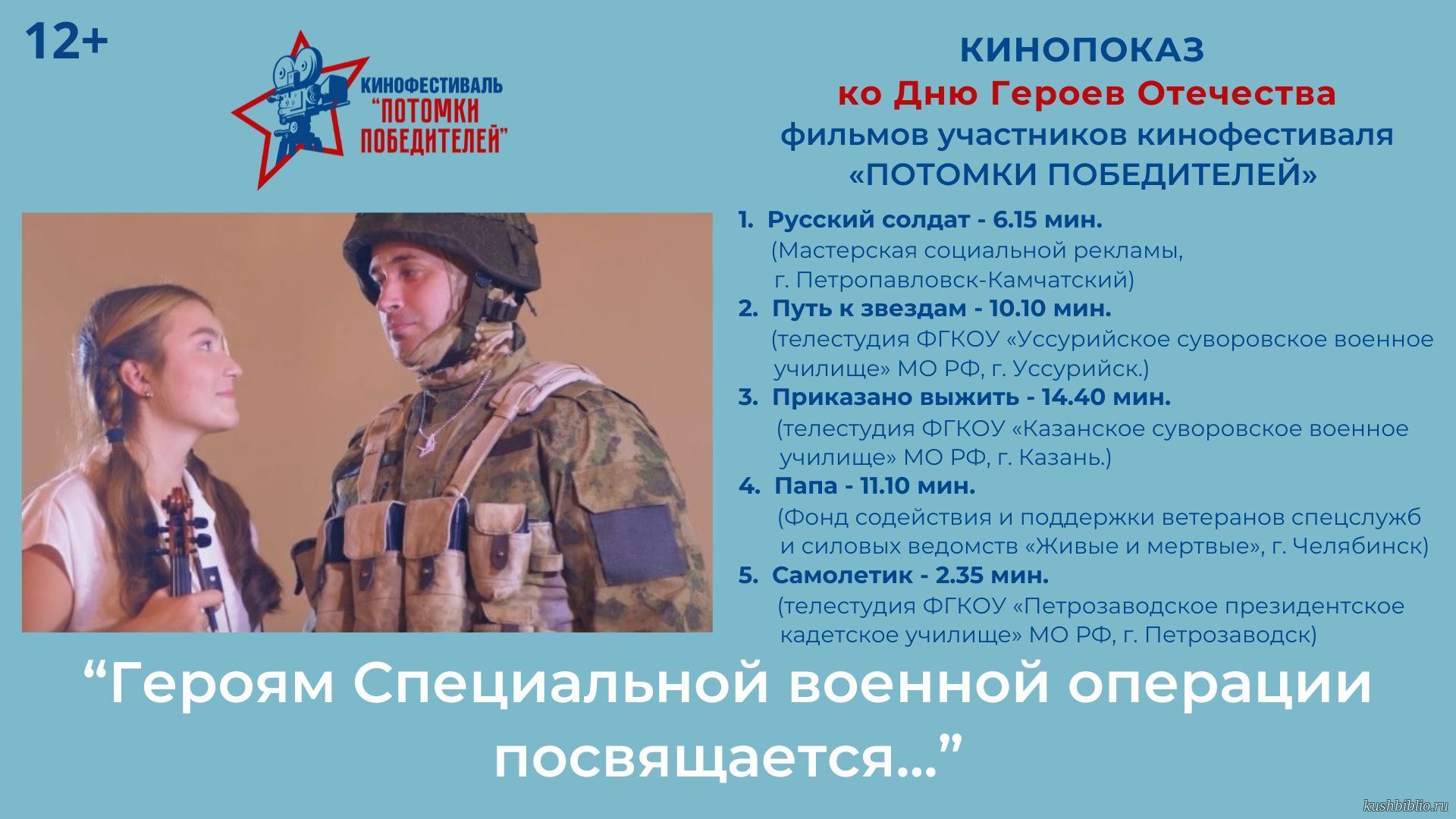 12+

КИНОФЕСТИВАЛЬ "ПОТОМКИ ПОБЕДИТЕЛЕЙ"

КИНОПОКАЗ
ко Дню Героев Отечества
фильмов участников кинофестиваля
«ПОТОМКИ ПОБЕДИТЕЛЕЙ»

1. Русский солдат - 6.15 мин.
(Мастерская социальной рекламы, г. Петропавловск-Камчатский)
2. Путь к звездам - 10.10 мин.
(телестудия ФГКОУ «Уссурийское суворовское военное училище» МО РФ, г. Уссурийск.)
3. Приказано выжить - 14.40 мин.
(телестудия ФГКОУ «Казанское суворовское военное училище» МО РФ, г. Казань.)
4. Папа - 11.10 мин.
(Фонд содействия и поддержки ветеранов спецслужб и силовых ведомств «Живые и мертвые», г. Челябинск)
5. Самолетик - 2.35 мин.
(телестудия ФГКОУ «Петрозаводское президентское кадетское училище» МО РФ, г. Петрозаводск)

“Героям Специальной военной операции посвящается...”

kushbiblio.ru